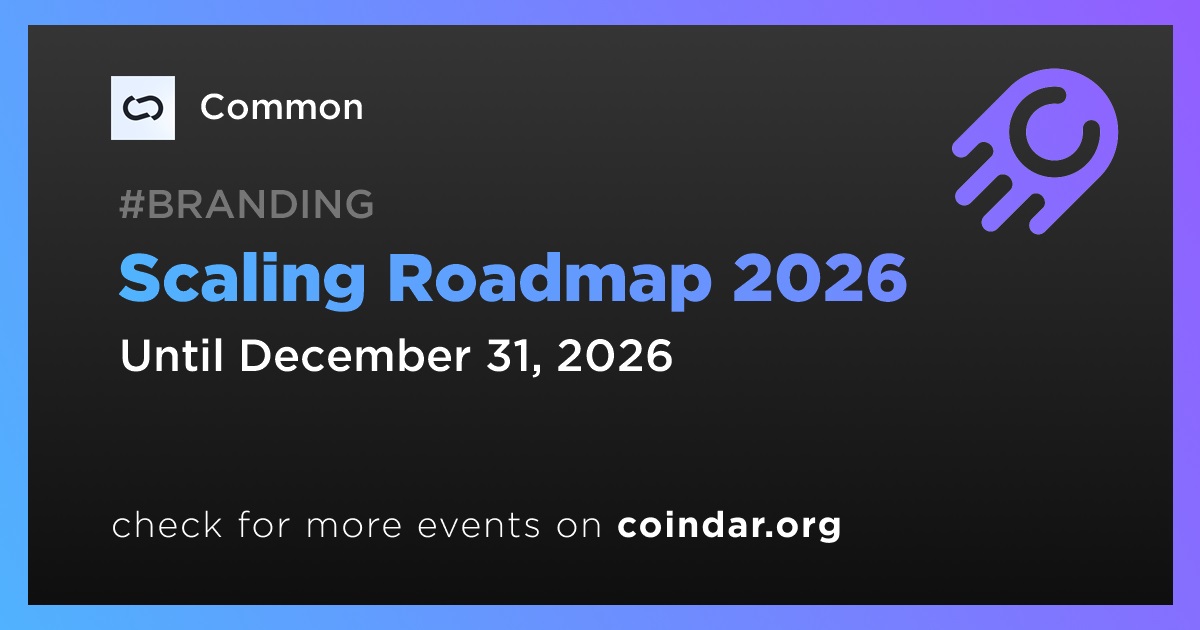 Common

#BRANDING

Scaling Roadmap 2026

Until December 31, 2026

check for more events on coindar.org